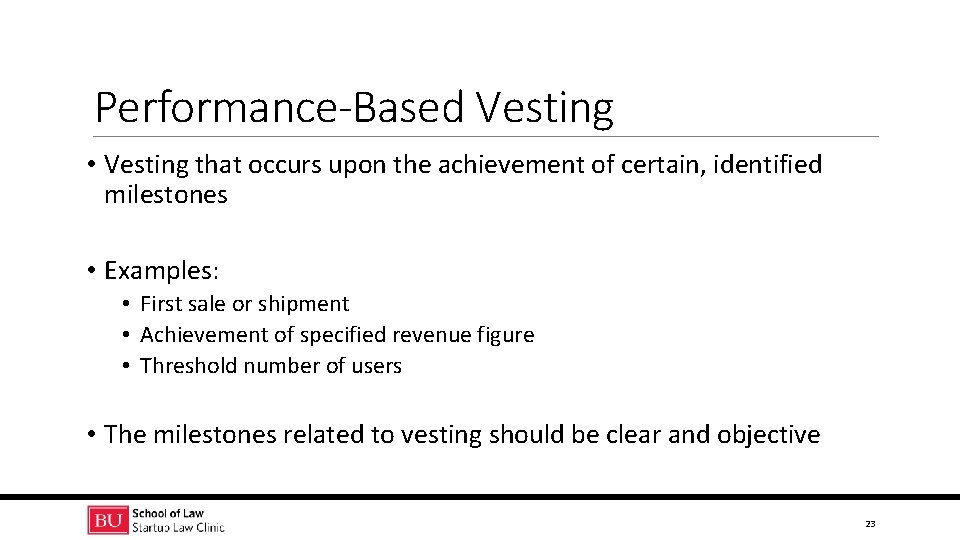 Performance-Based Vesting

• Vesting that occurs upon the achievement of certain, identified milestones

• Examples:
  • First sale or shipment
  • Achievement of specified revenue figure
  • Threshold number of users

• The milestones related to vesting should be clear and objective

BU School of Law
Startup Law Clinic

23